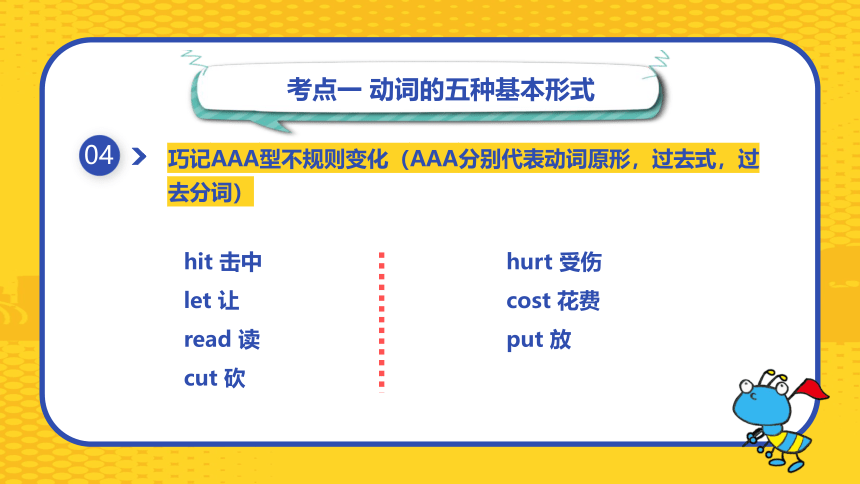 考点一 动词的五种基本形式

04 巧记AAA型不规则变化（AAA分别代表动词原形，过去式，过去分词）

hit 击中
let 让
read 读
cut 砍

hurt 受伤
cost 花费
put 放